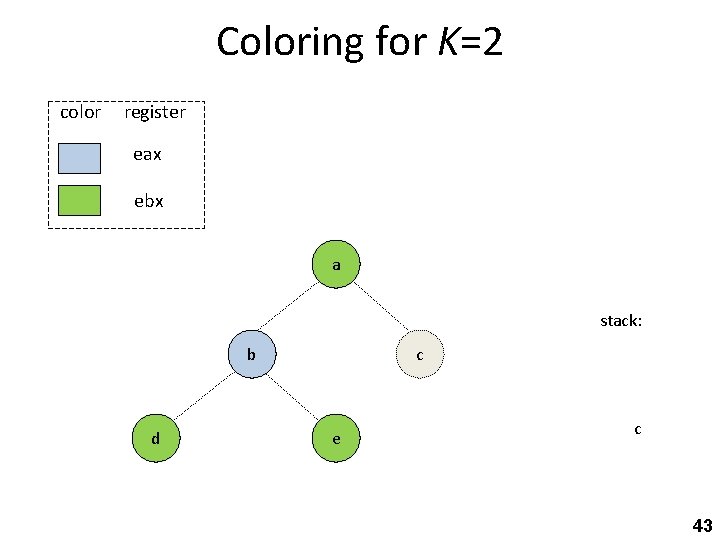 Coloring for $K$=2

color register

eax

ebx

a

b

c

d

e

stack:

c

43